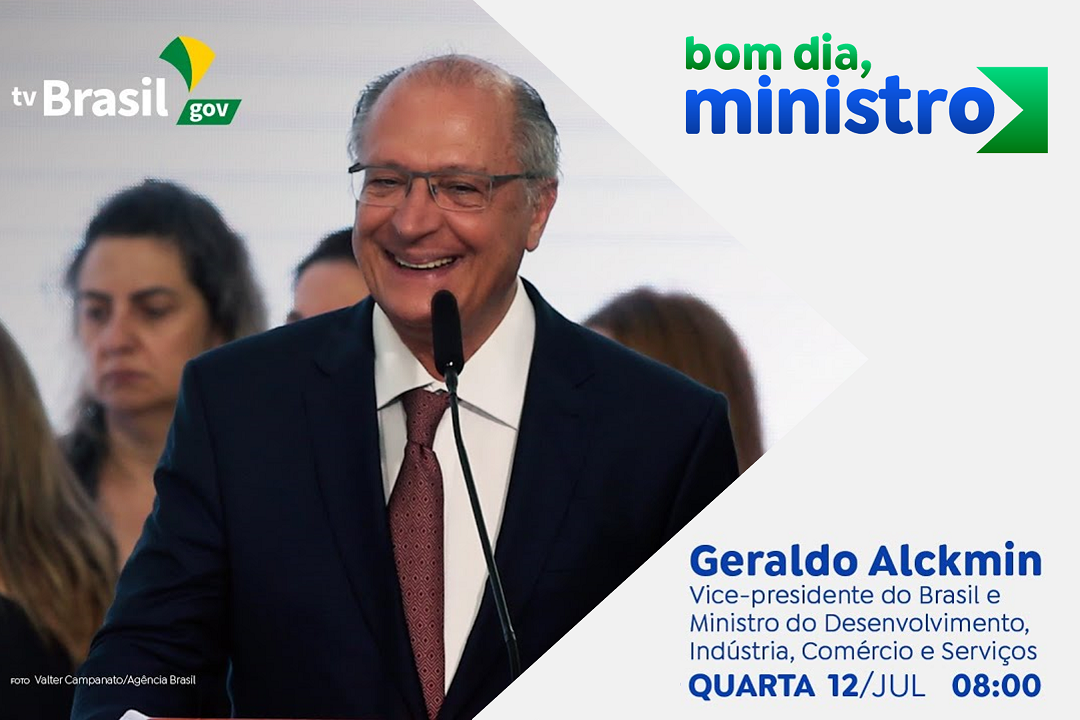 tv Brasil gov

bom dia, ministro

FOTO Valter Campanato/Agência Brasil

Geraldo Alckmin
Vice-presidente do Brasil e Ministro do Desenvolvimento, Indústria, Comércio e Serviços
QUARTA 12/JUL 08:00